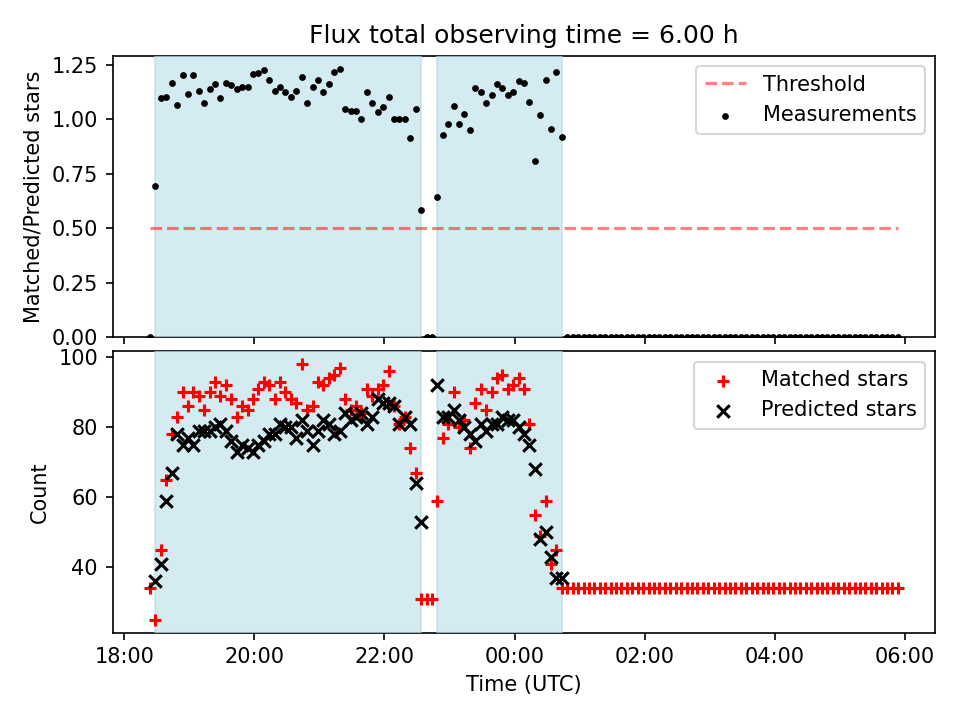 Flux total observing time = 6.00 h

Matched/Predicted stars

1.25
1.00
0.75
0.50
0.25
0.00

Threshold
Measurements

Count

100
80
60
40

Matched stars
Predicted stars

18:00
20:00
22:00
00:00
02:00
04:00
06:00

Time (UTC)